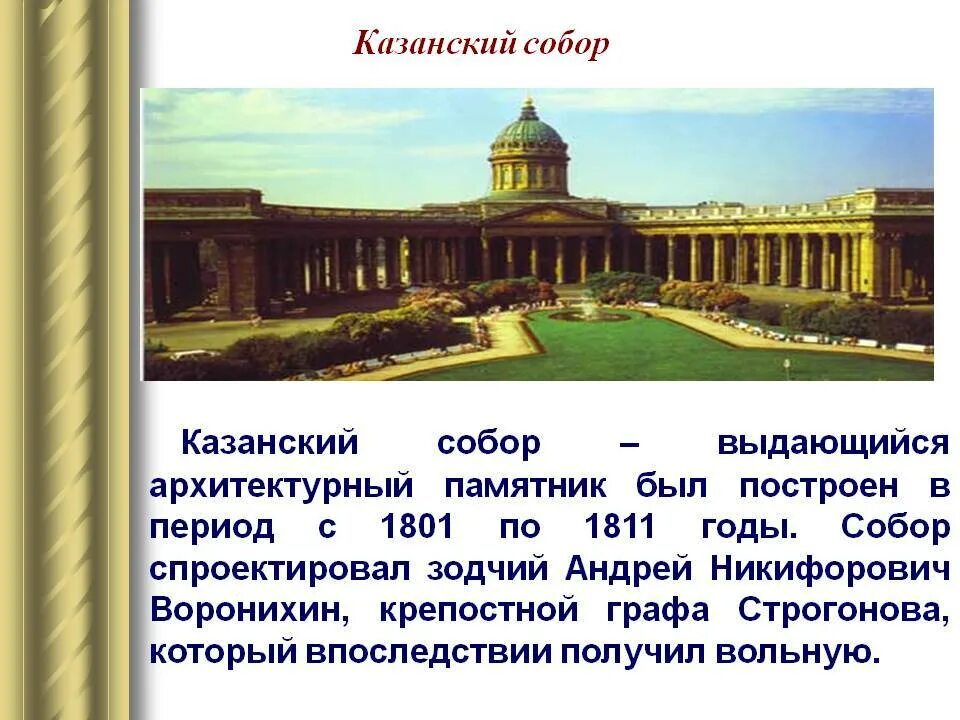 Казанский собор

Казанский собор – выдающийся архитектурный памятник был построен в период с 1801 по 1811 годы. Собор спроектировал зодчий Андрей Никифорович Воронихин, крепостной графа Строгонова, который впоследствии получил вольную.